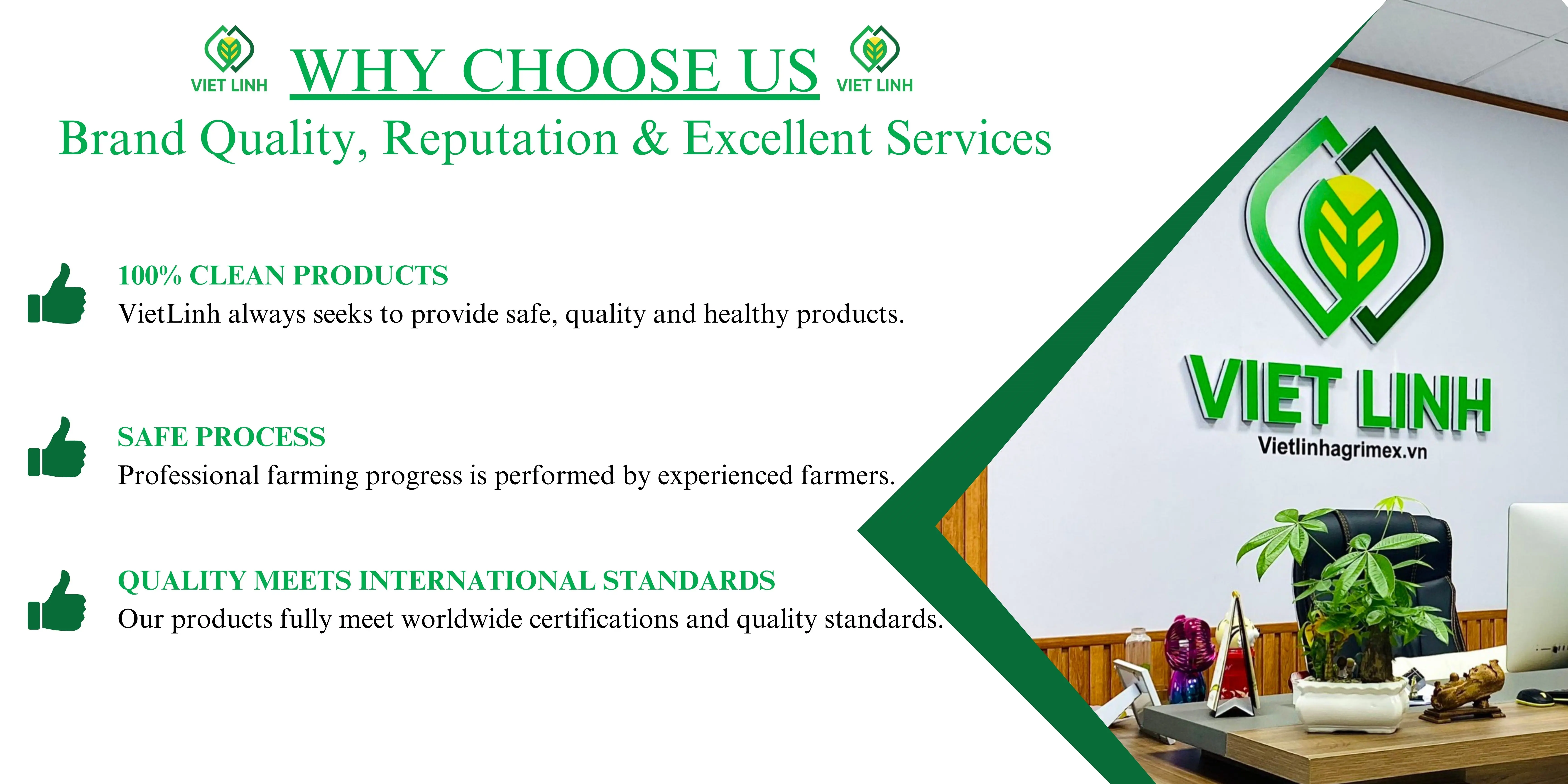 VIET LINH WHY CHOOSE US VIET LINH

Brand Quality, Reputation & Excellent Services

100% CLEAN PRODUCTS
VietLinh always seeks to provide safe, quality and healthy products.

SAFE PROCESS
Professional farming progress is performed by experienced farmers.

QUALITY MEETS INTERNATIONAL STANDARDS
Our products fully meet worldwide certifications and quality standards.

VIET LINH
Vietlinhagrimex.vn